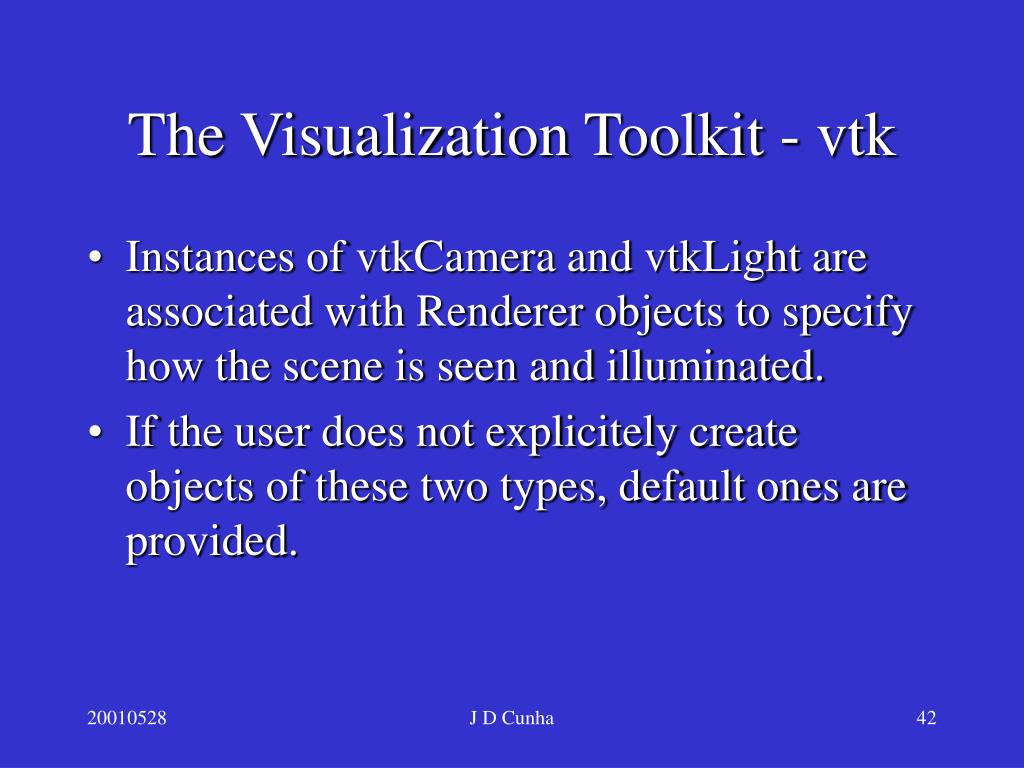 The Visualization Toolkit - vtk

• Instances of vtkCamera and vtkLight are associated with Renderer objects to specify how the scene is seen and illuminated.

• If the user does not explicitely create objects of these two types, default ones are provided.

20010528

J D Cunha

42